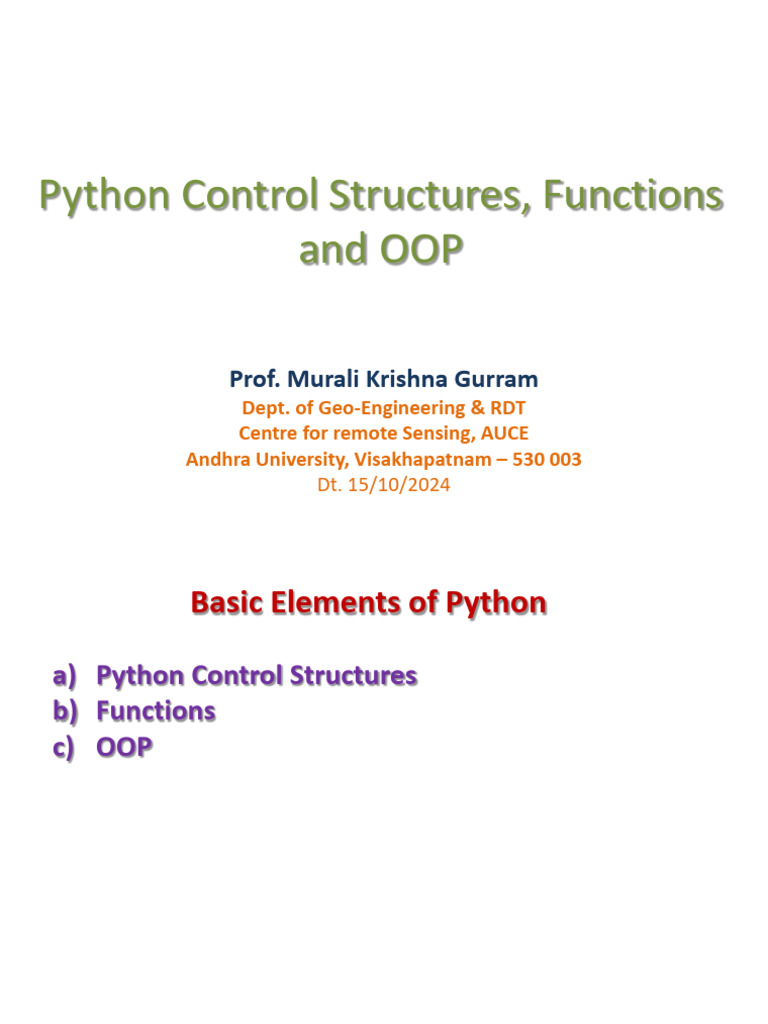 Python Control Structures, Functions and OOP

Prof. Murali Krishna Gurram
Dept. of Geo-Engineering & RDT
Centre for remote Sensing, AUCE
Andhra University, Visakhapatnam – 530 003
Dt. 15/10/2024

Basic Elements of Python

a) Python Control Structures
b) Functions
c) OOP